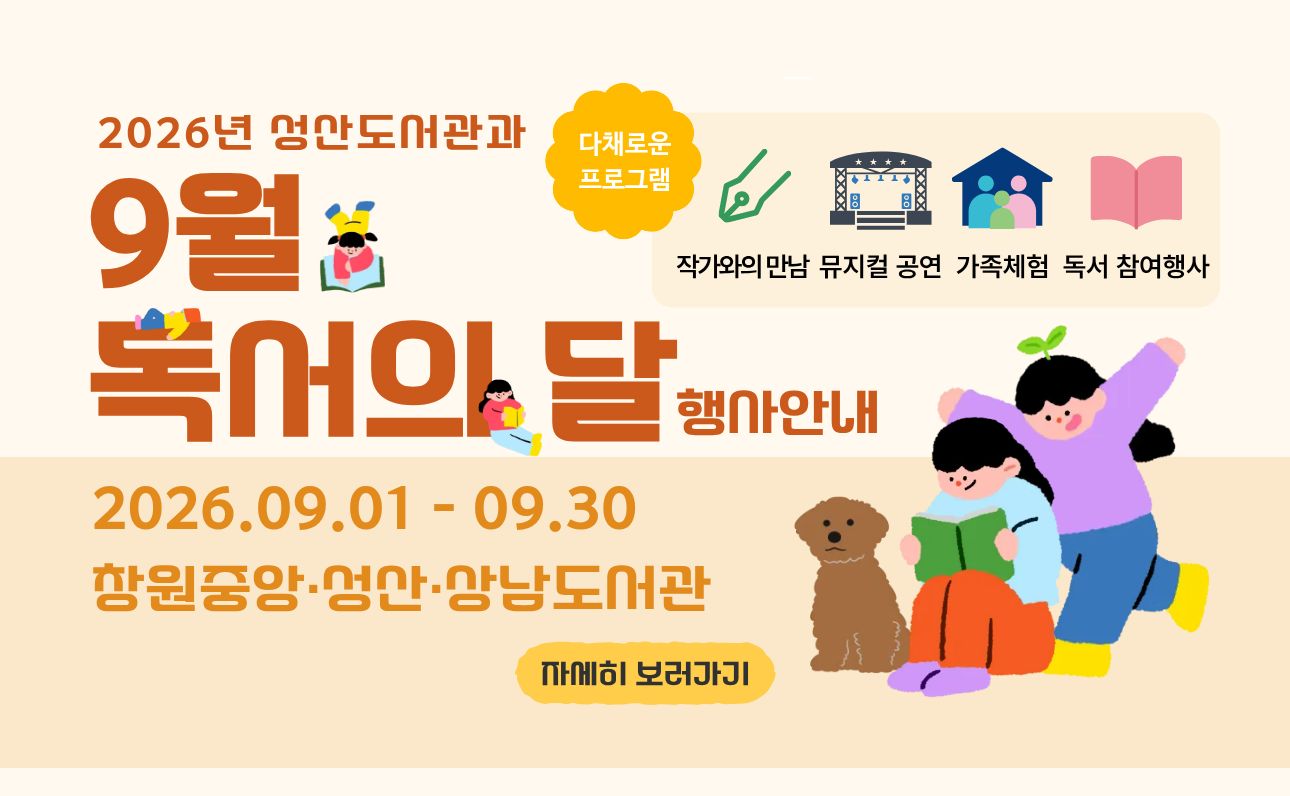 2026년 성산도서관과

9월

독서의 달 행사안내

다채로운 프로그램

작가와의만남 뮤지컬 공연 가족체험 독서 참여행사

2026.09.01 - 09.30

창원중앙·성산·상남도서관

자세히 보러가기